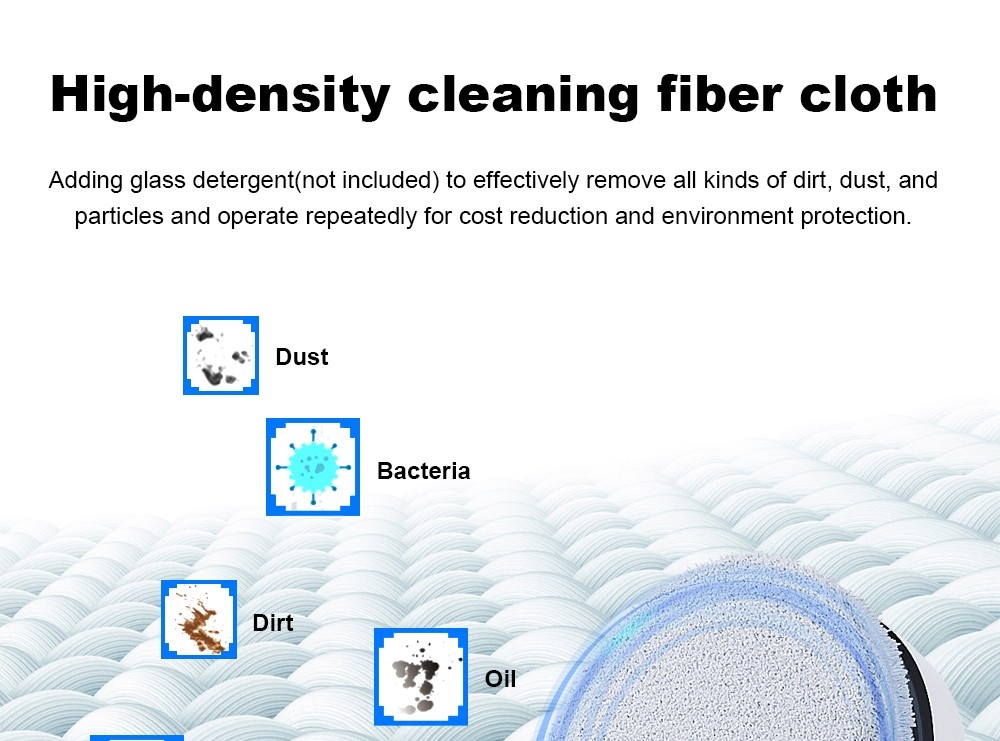 High-density cleaning fiber cloth

Adding glass detergent(not included) to effectively remove all kinds of dirt, dust, and particles and operate repeatedly for cost reduction and environment protection.

Dust

Bacteria

Dirt

Oil